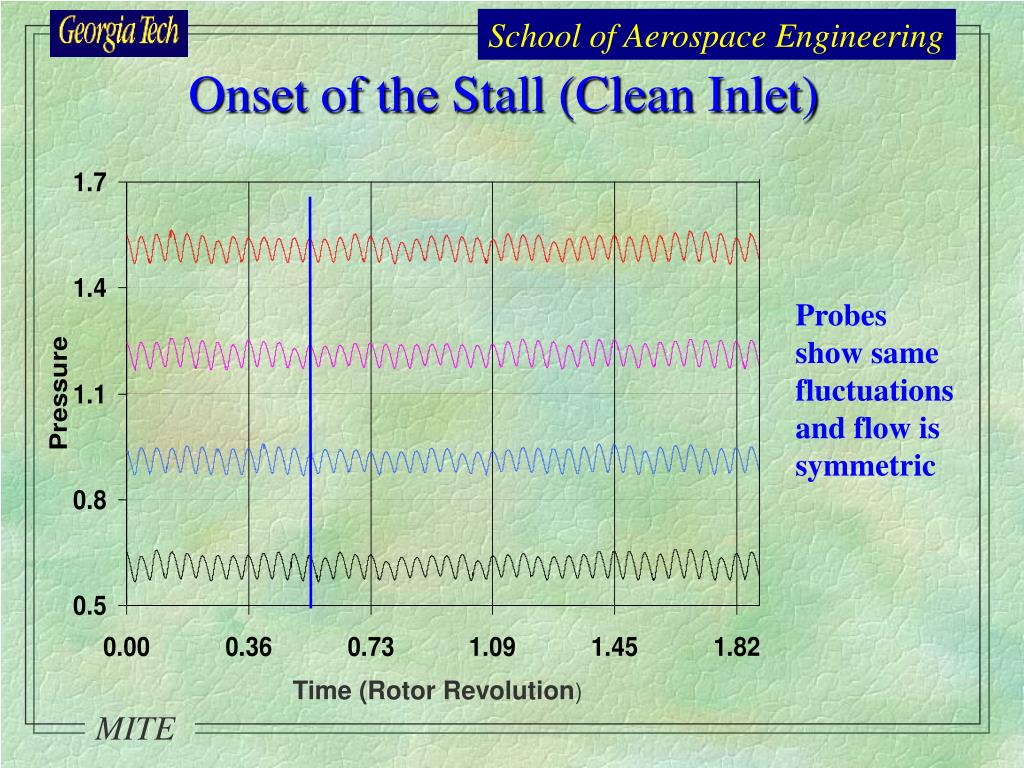 Georgia Tech

School of Aerospace Engineering

Onset of the Stall (Clean Inlet)

1.7
1.4
1.1
0.8
0.5

Pressure

0.00
0.36
0.73
1.09
1.45
1.82

Time (Rotor Revolution)

Probes show same fluctuations and flow is symmetric

MITE